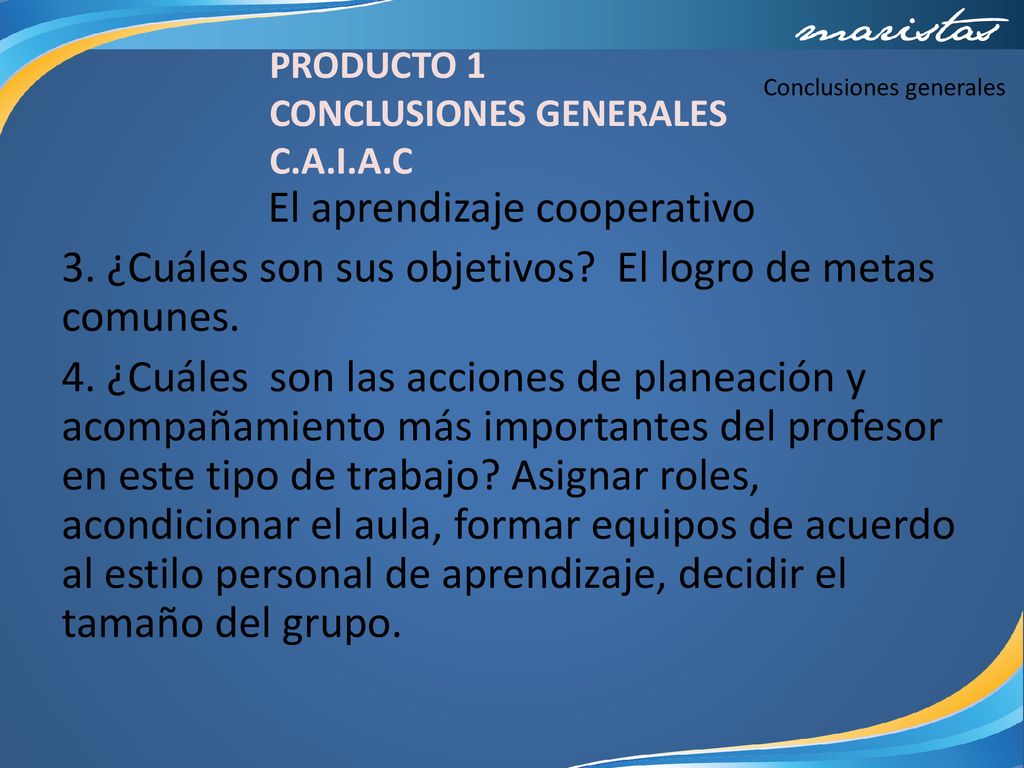 maristas

PRODUCTO 1
CONCLUSIONES GENERALES
C.A.I.A.C

Conclusiones generales

El aprendizaje cooperativo

3. ¿Cuáles son sus objetivos? El logro de metas comunes.

4. ¿Cuáles son las acciones de planeación y acompañamiento más importantes del profesor en este tipo de trabajo? Asignar roles, acondicionar el aula, formar equipos de acuerdo al estilo personal de aprendizaje, decidir el tamaño del grupo.